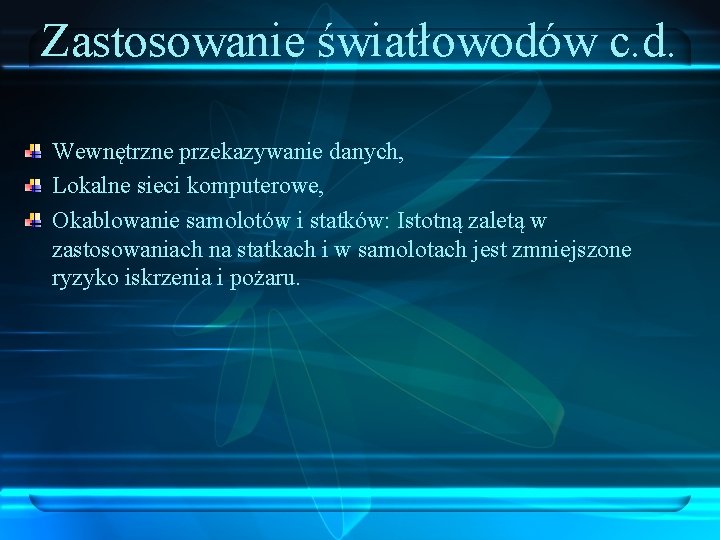 Zastosowanie światłowodów c.d.

Wewnętrzne przekazywanie danych,

Lokalne sieci komputerowe,

Okablowanie samolotów i statków: Istotną zaletą w zastosowaniach na statkach i w samolotach jest zmniejszone ryzyko iskrzenia i pożaru.